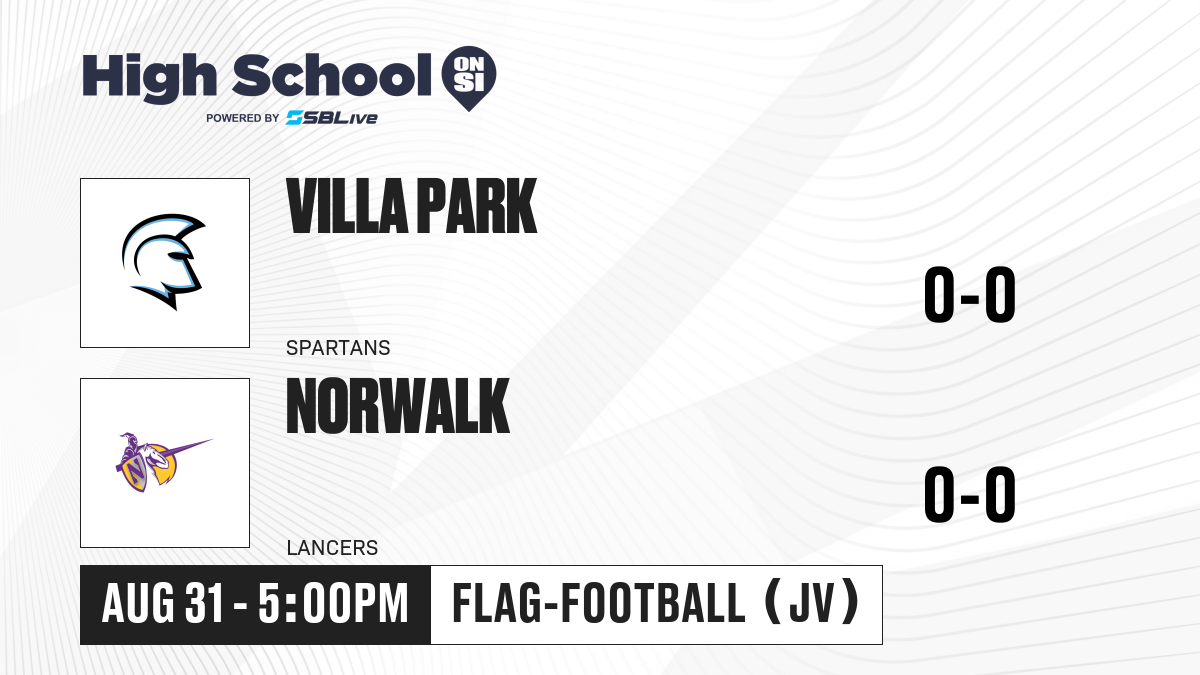 High School ON SI
POWERED BY SBLive

VILLA PARK
SPARTANS
0-0

NORWALK
LANCERS
0-0

AUG 31 - 5:00PM
FLAG-FOOTBALL (JV)